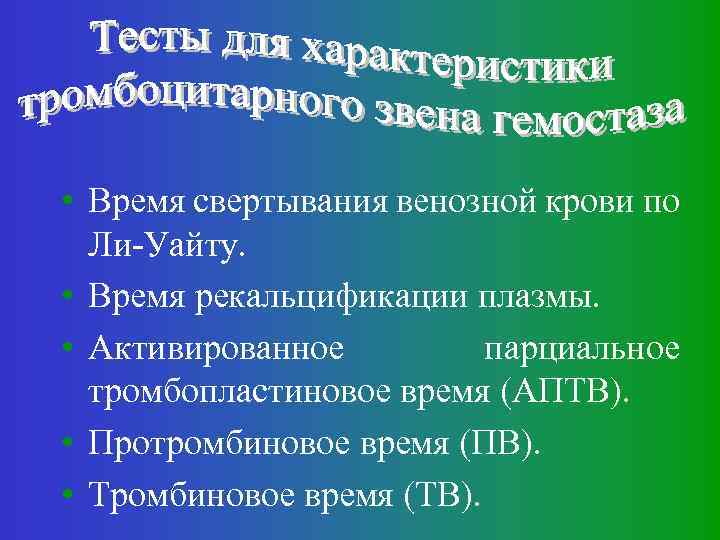 Тесты для характеристики тромбоцитарного звена гемостаза

• Время свертывания венозной крови по Ли-Уайту.
• Время рекальцификации плазмы.
• Активированное парциальное тромбопластиновое время (АПТВ).
• Протромбиновое время (ПВ).
• Тромбиновое время (ТВ).